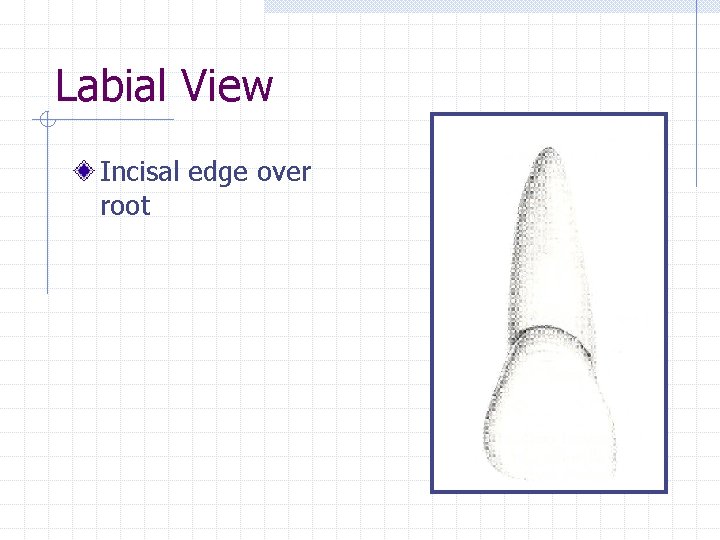 Labial View

Incisal edge over root